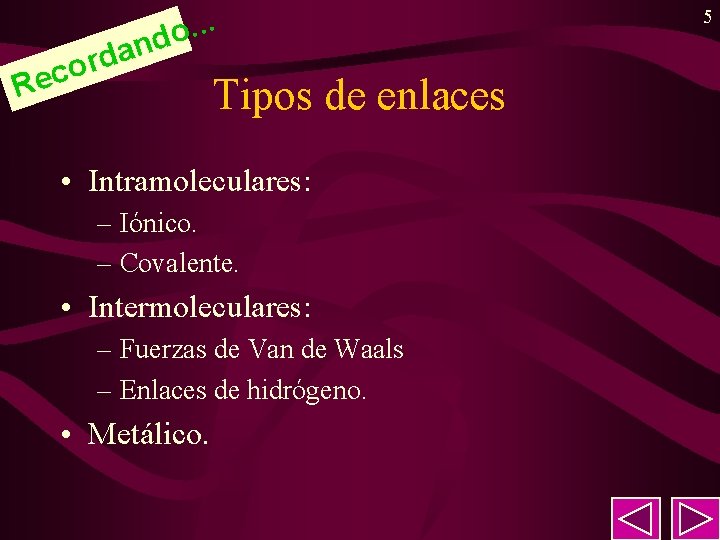 5

Recordando...

Tipos de enlaces

• Intramoleculares:
– Iónico.
– Covalente.
• Intermoleculares:
– Fuerzas de Van de Waals
– Enlaces de hidrógeno.
• Metálico.